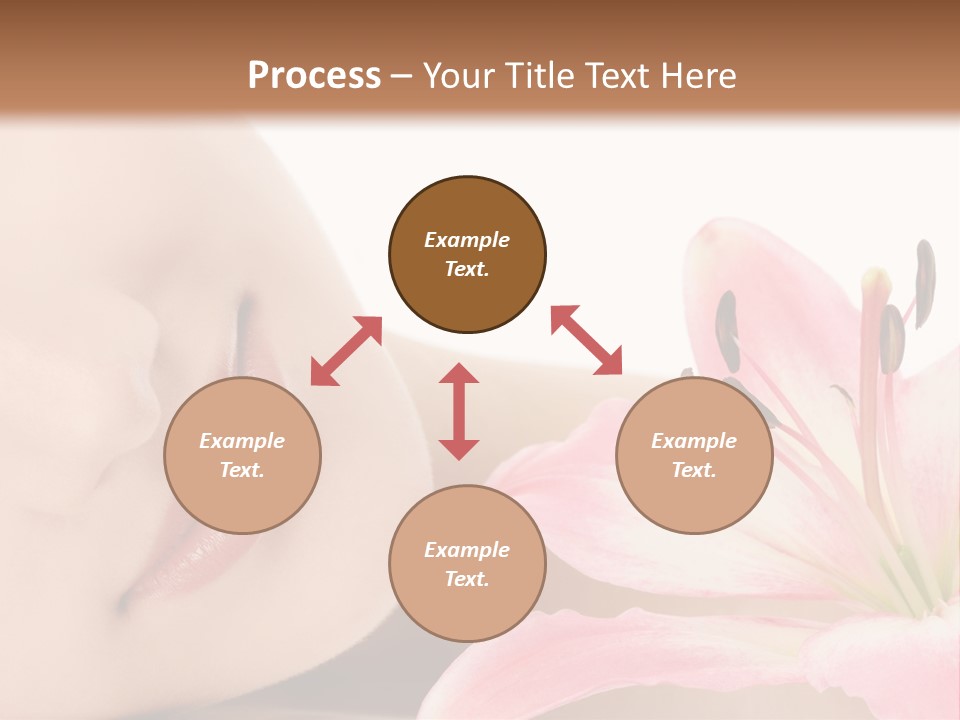 Process – Your Title Text Here

Example Text.

Example Text.

Example Text.

Example Text.